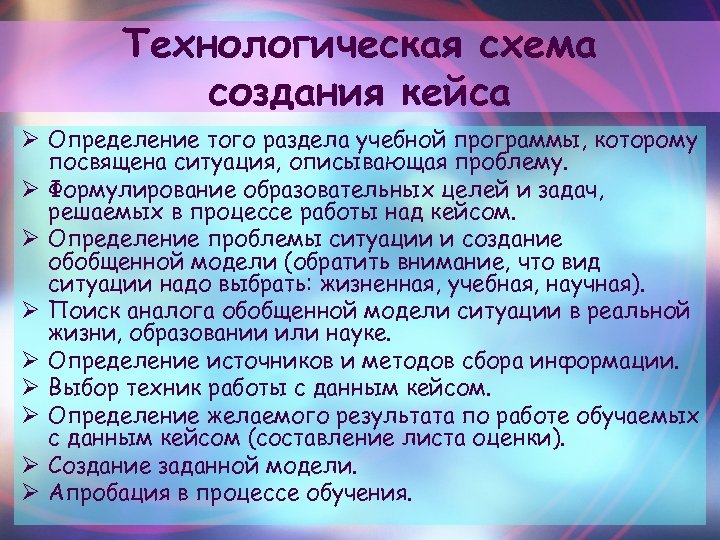 Технологическая схема создания кейса

➢ Определение того раздела учебной программы, которому посвящена ситуация, описывающая проблему.
➢ Формулирование образовательных целей и задач, решаемых в процессе работы над кейсом.
➢ Определение проблемы ситуации и создание обобщенной модели (обратить внимание, что вид ситуации надо выбрать: жизненная, учебная, научная).
➢ Поиск аналога обобщенной модели ситуации в реальной жизни, образовании или науке.
➢ Определение источников и методов сбора информации.
➢ Выбор техник работы с данным кейсом.
➢ Определение желаемого результата по работе обучаемых с данным кейсом (составление листа оценки).
➢ Создание заданной модели.
➢ Апробация в процессе обучения.